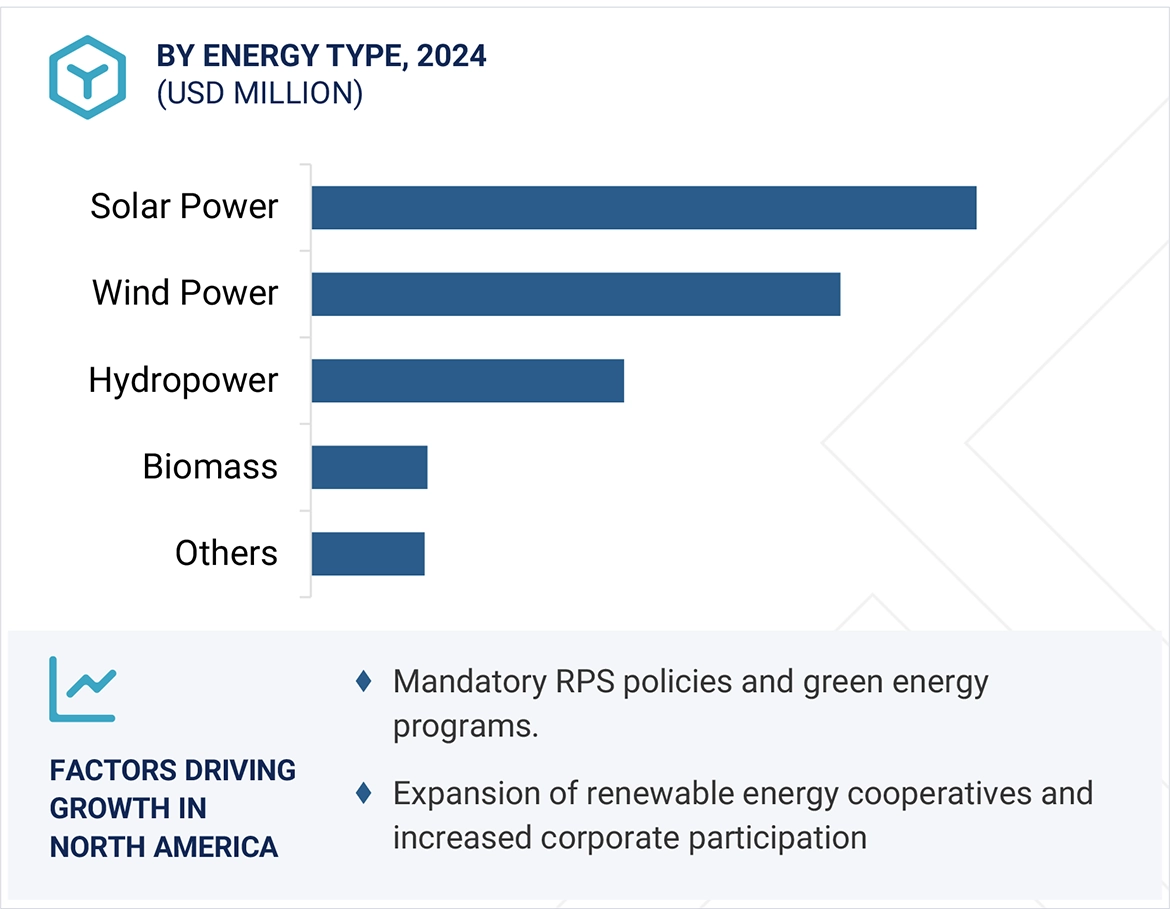 BY ENERGY TYPE, 2024
(USD MILLION)

Solar Power
Wind Power
Hydropower
Biomass
Others

FACTORS DRIVING GROWTH IN NORTH AMERICA

♦ Mandatory RPS policies and green energy programs.

♦ Expansion of renewable energy cooperatives and increased corporate participation